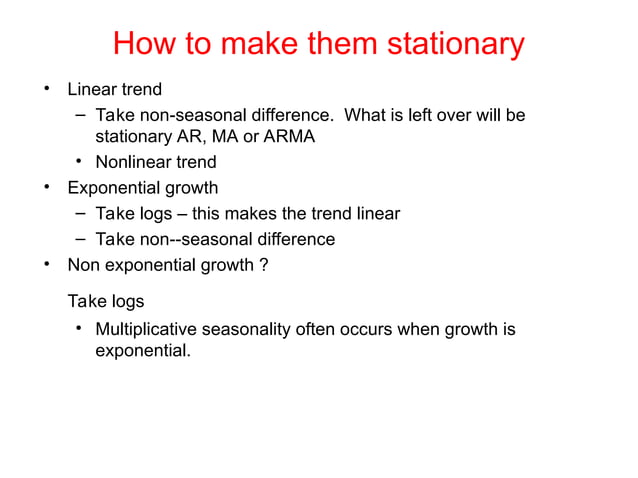 How to make them stationary

• Linear trend
– Take non-seasonal difference. What is left over will be stationary AR, MA or ARMA
• Nonlinear trend
• Exponential growth
– Take logs – this makes the trend linear
– Take non--seasonal difference
• Non exponential growth ?

Take logs
• Multiplicative seasonality often occurs when growth is exponential.